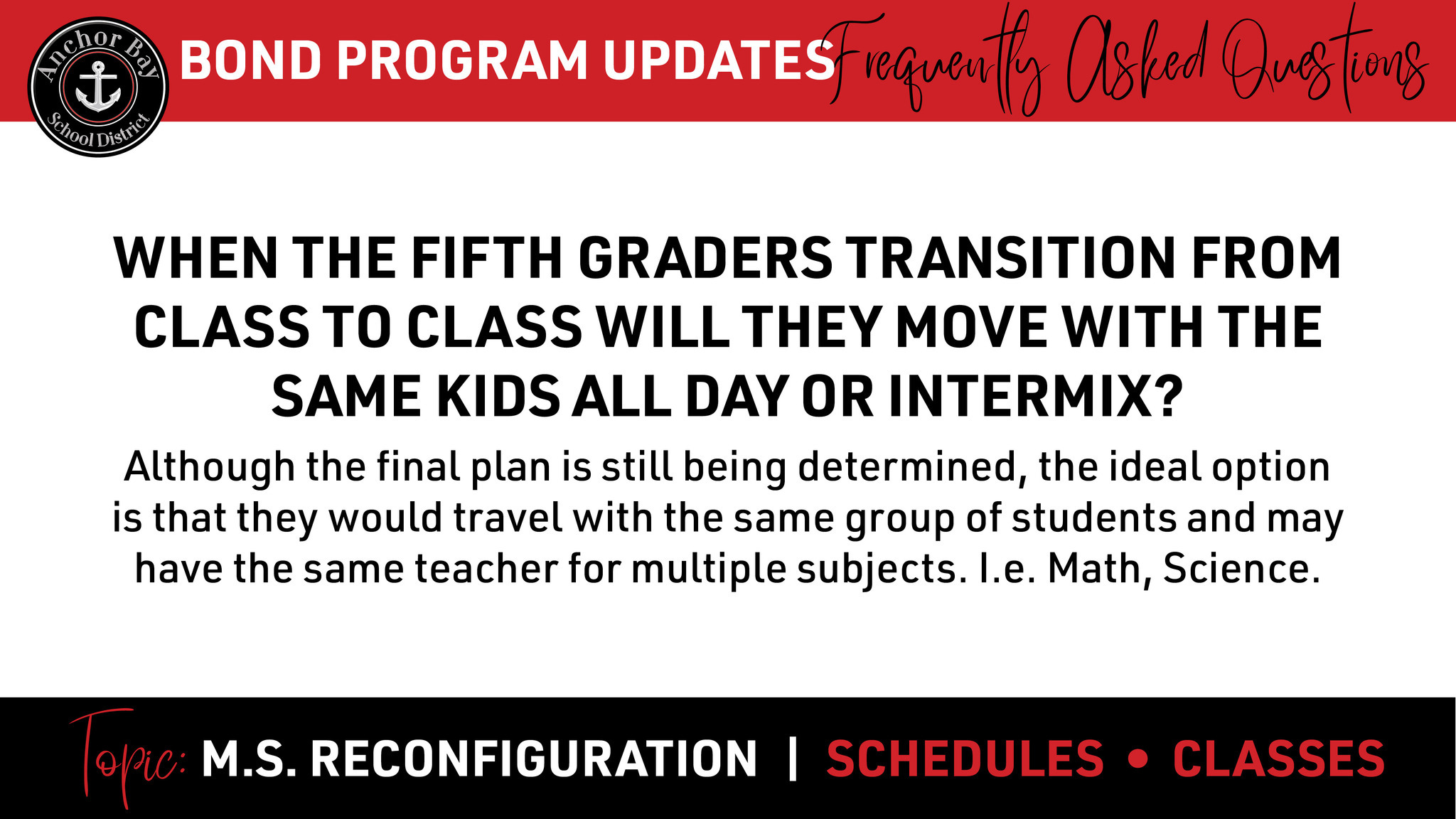 Anchor Bay School District

BOND PROGRAM UPDATES Frequently Asked Questions

WHEN THE FIFTH GRADERS TRANSITION FROM CLASS TO CLASS WILL THEY MOVE WITH THE SAME KIDS ALL DAY OR INTERMIX?

Although the final plan is still being determined, the ideal option is that they would travel with the same group of students and may have the same teacher for multiple subjects. I.e. Math, Science.

Topic: M.S. RECONFIGURATION | SCHEDULES • CLASSES